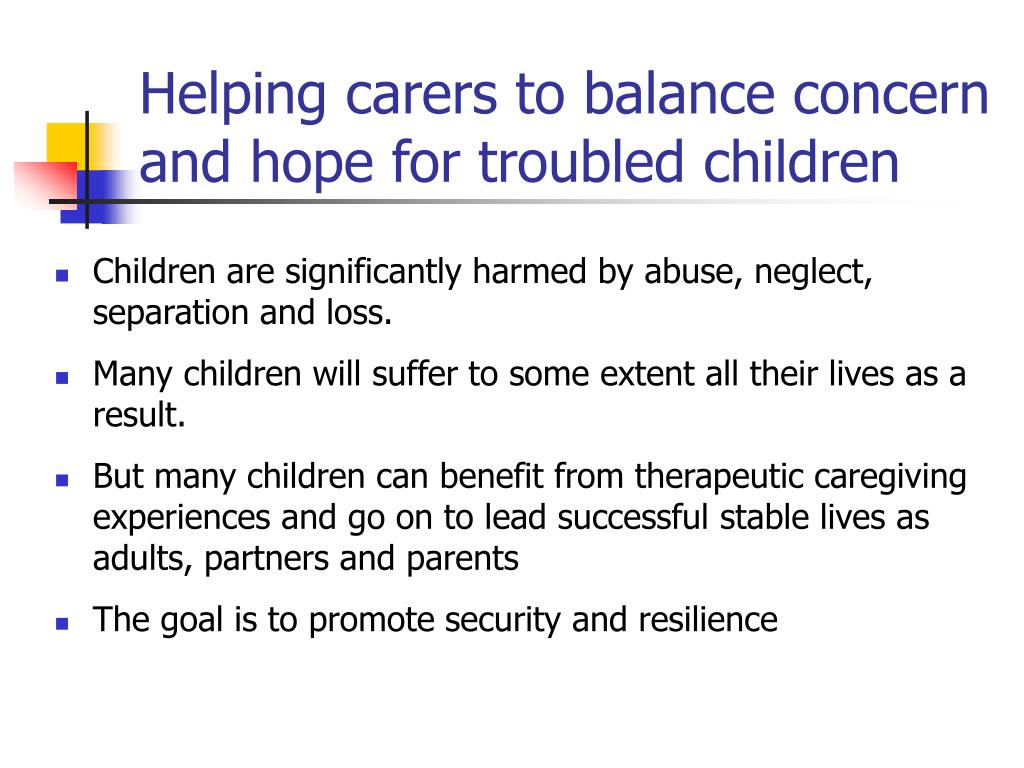 Helping carers to balance concern and hope for troubled children

- Children are significantly harmed by abuse, neglect, separation and loss.
- Many children will suffer to some extent all their lives as a result.
- But many children can benefit from therapeutic caregiving experiences and go on to lead successful stable lives as adults, partners and parents
- The goal is to promote security and resilience